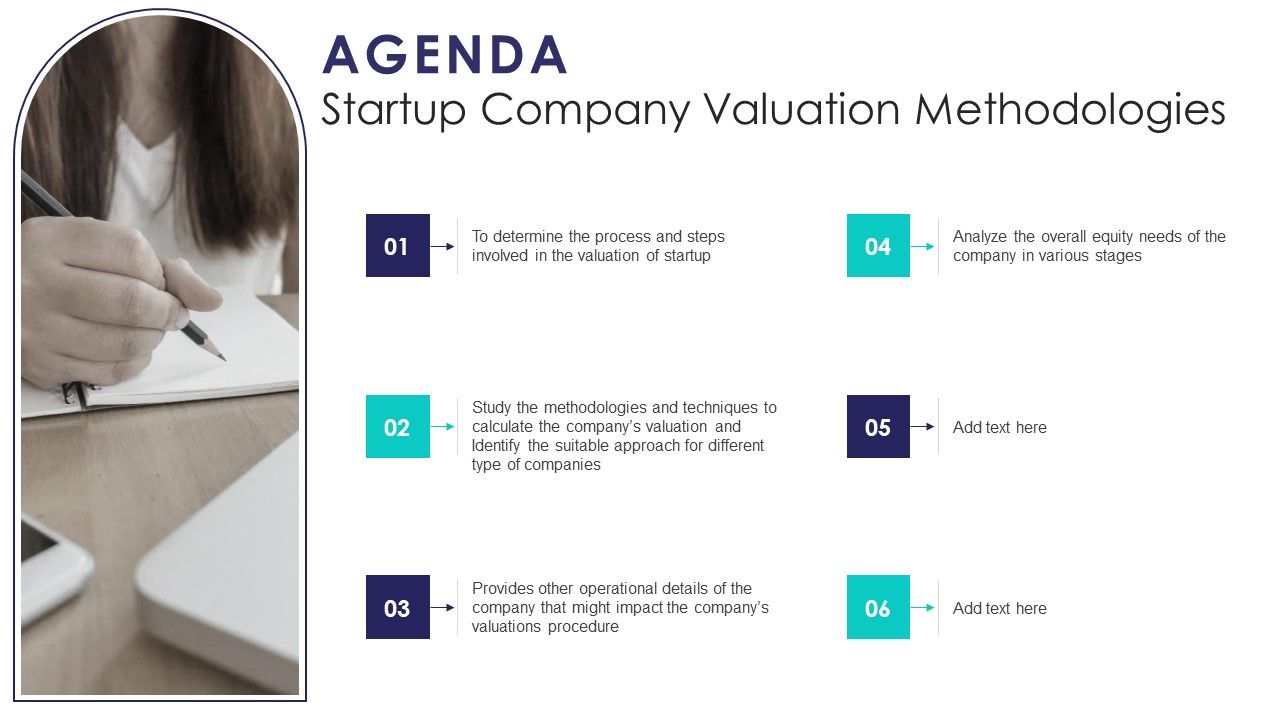 AGENDA
Startup Company Valuation Methodologies

01
To determine the process and steps involved in the valuation of startup

02
Study the methodologies and techniques to calculate the company's valuation and Identify the suitable approach for different type of companies

03
Provides other operational details of the company that might impact the company's valuations procedure

04
Analyze the overall equity needs of the company in various stages

05
Add text here

06
Add text here